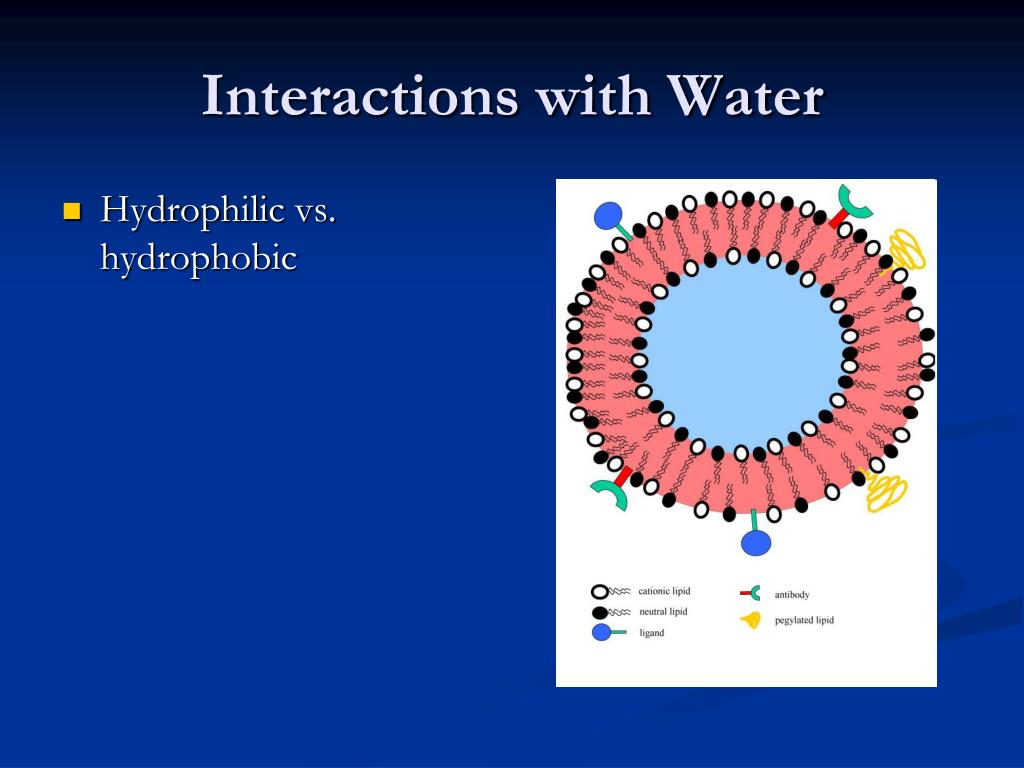 Interactions with Water

Hydrophilic vs. hydrophobic

cationic lipid
neutral lipid
ligand
antibody
pegylated lipid